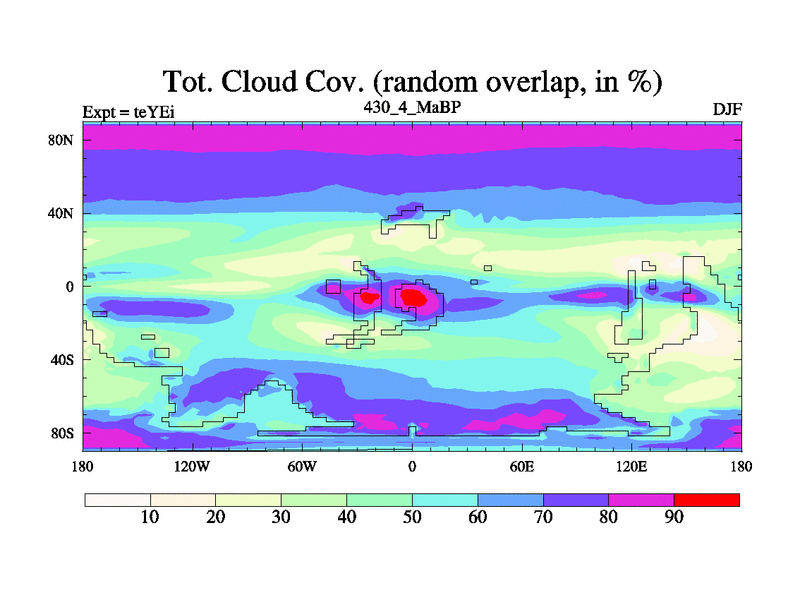 Tot. Cloud Cov. (random overlap, in %)

Expt = teYEi

430_4_MaBP

DJF

80N
40N
0
40S
80S

180
120W
60W
0
60E
120E
180

10
20
30
40
50
60
70
80
90